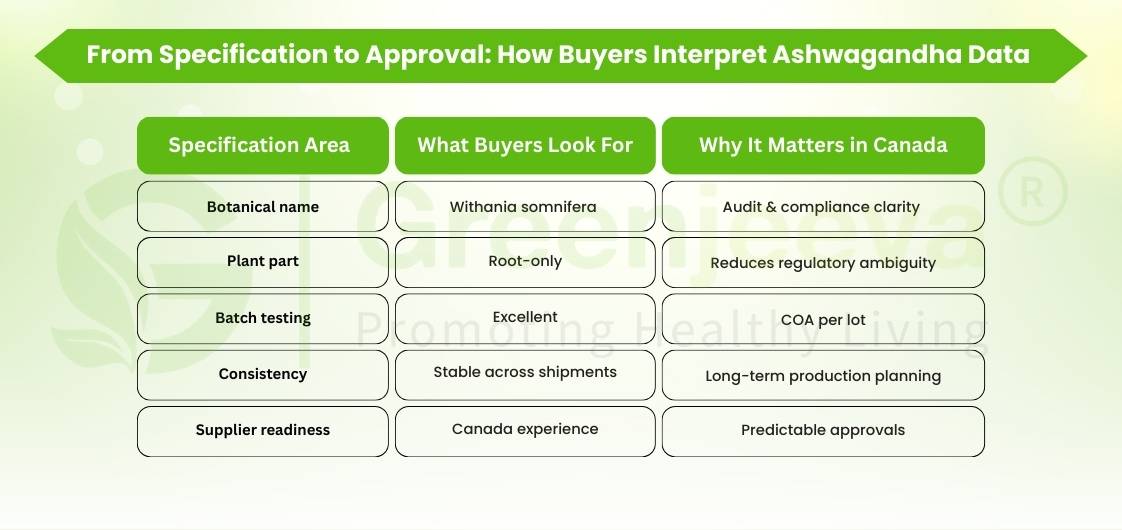 From Specification to Approval: How Buyers Interpret Ashwagandha Data

| Specification Area | What Buyers Look For | Why It Matters in Canada |
|---|---|---|
| Botanical name | Withania somnifera | Audit & compliance clarity |
| Plant part | Root-only | Reduces regulatory ambiguity |
| Batch testing | Excellent | COA per lot |
| Consistency | Stable across shipments | Long-term production planning |
| Supplier readiness | Canada experience | Predictable approvals |

Greenjeeva®
Promoting Healthy Living